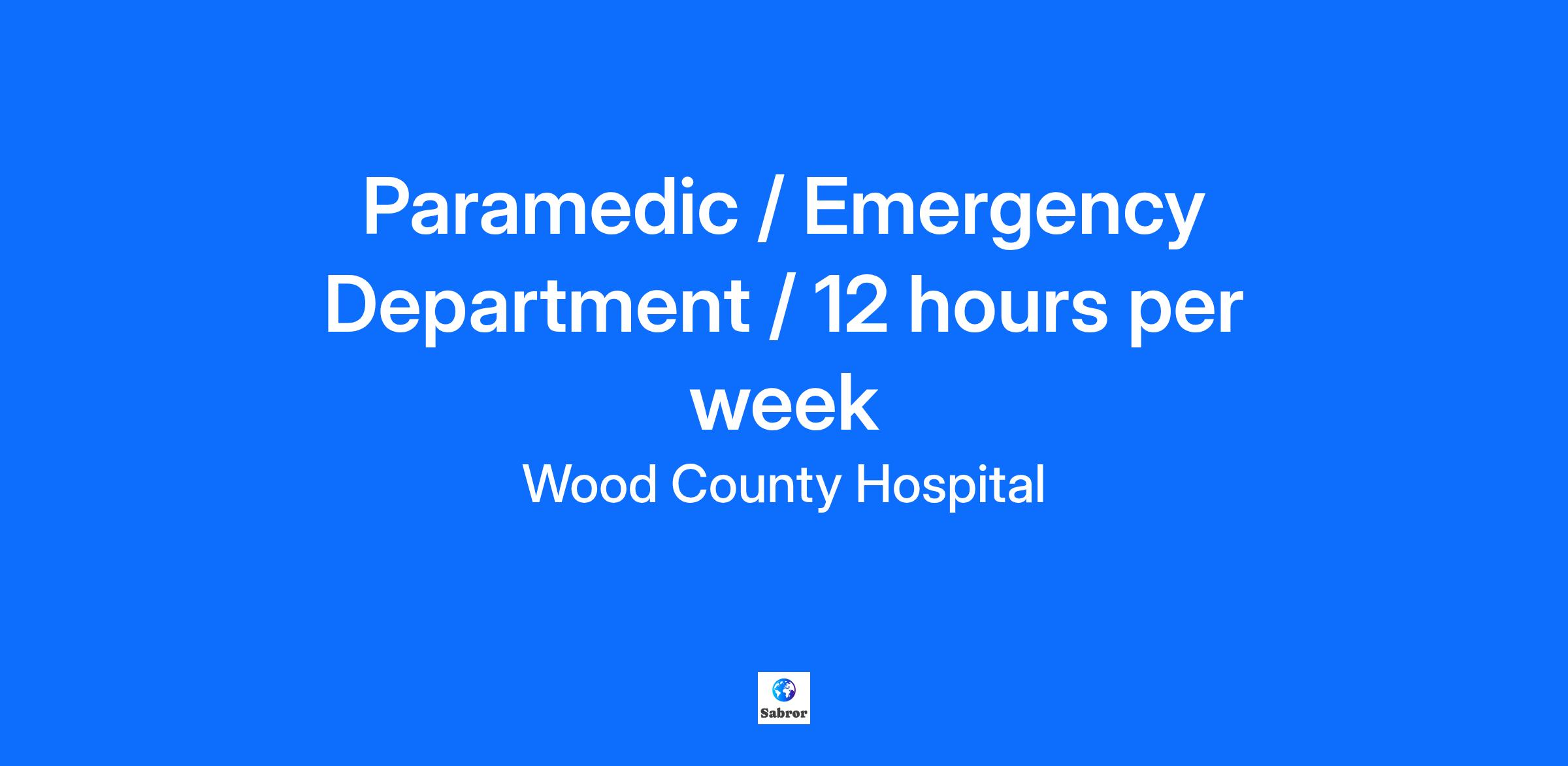 Paramedic / Emergency Department / 12 hours per week

Wood County Hospital

Sabror